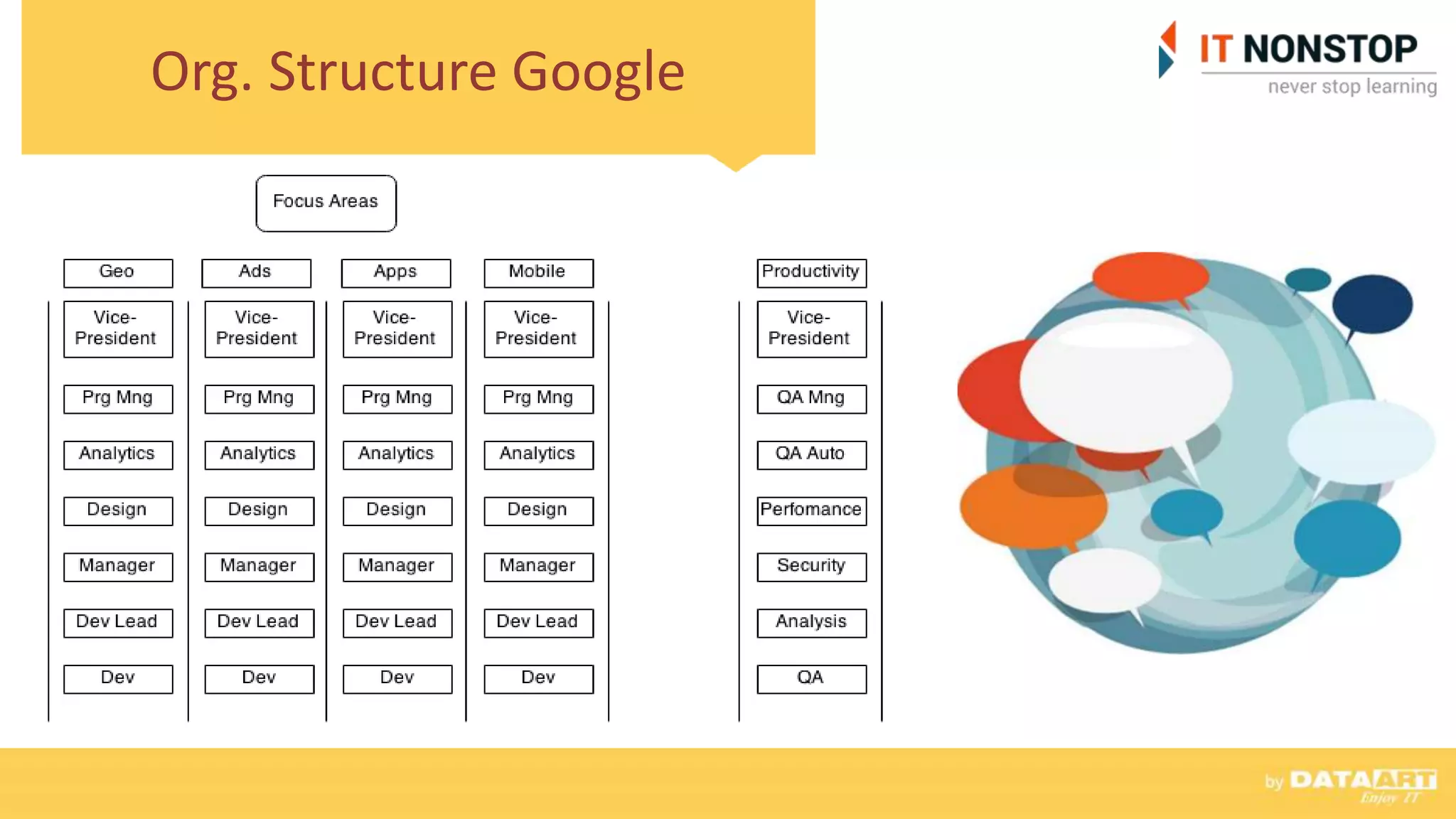 Org. Structure Google

IT NONSTOP
never stop learning

Focus Areas

| Geo | Ads | Apps | Mobile | Productivity |
|---|---|---|---|---|
| Vice-President | Vice-President | Vice-President | Vice-President | Vice-President |
| Prg Mng | Prg Mng | Prg Mng | Prg Mng | QA Mng |
| Analytics | Analytics | Analytics | Analytics | QA Auto |
| Design | Design | Design | Design | Perfomance |
| Manager | Manager | Manager | Manager | Security |
| Dev Lead | Dev Lead | Dev Lead | Dev Lead | Analysis |
| Dev | Dev | Dev | Dev | QA |

by DATAART
Enjoy IT